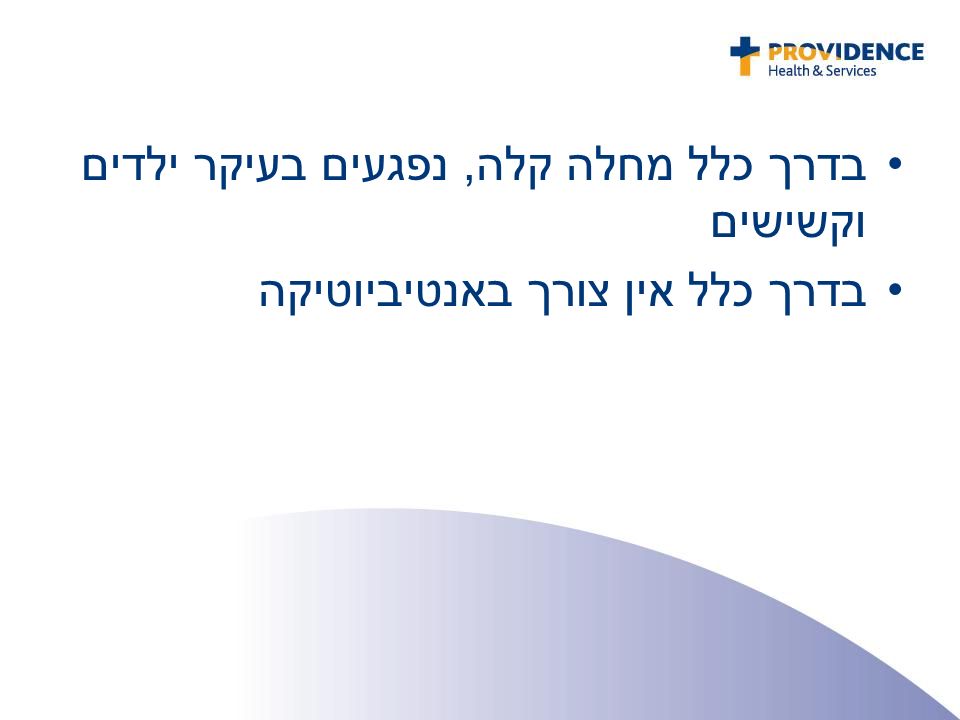 PROVIDENCE
Health & Services

• בדרך כלל מחלה קלה, נפגעים בעיקר ילדים וקשישים
• בדרך כלל אין צורך באנטיביוטיקה